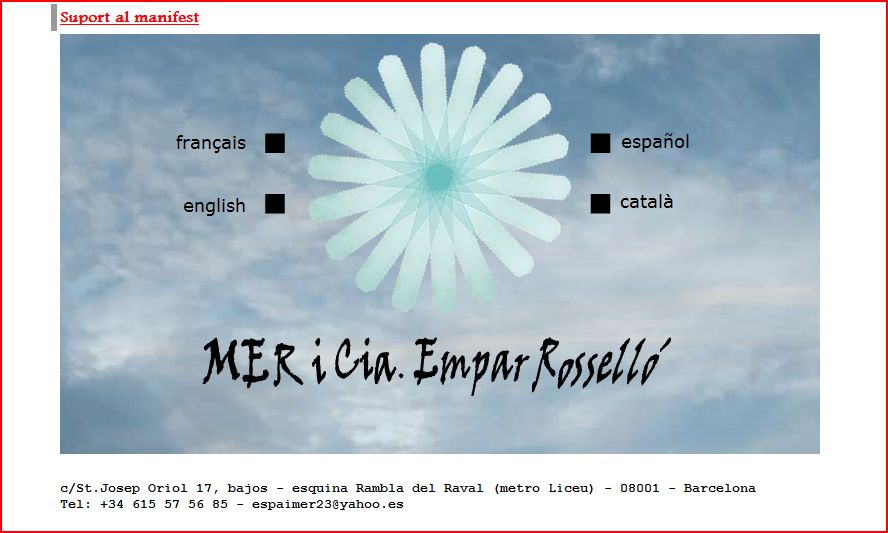 Suport al manifest

français

español

english

català

MER i Cia. Empar Rosselló

c/St.Josep Oriol 17, bajos - esquina Rambla del Raval (metro Liceu) - 08001 - Barcelona
Tel: +34 615 57 56 85 - espaimer23@yahoo.es